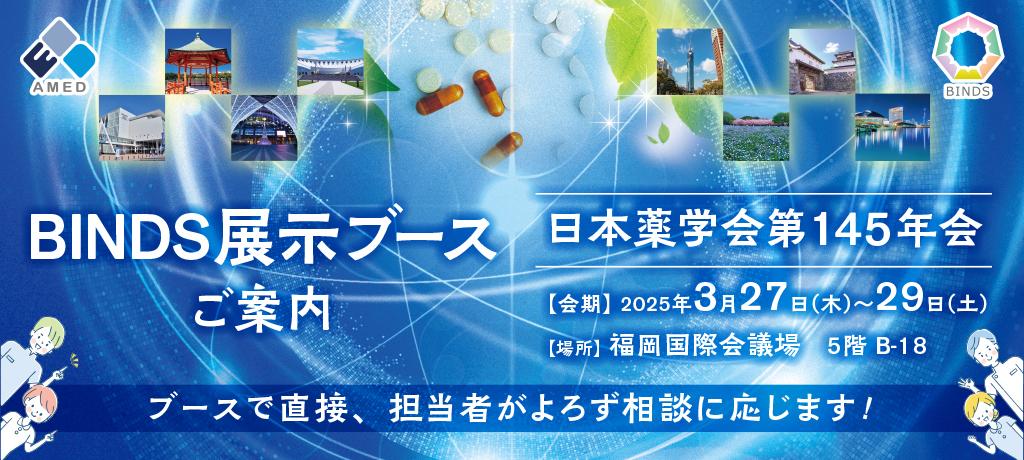 AMED

BINDS

BINDS展示ブース
ご案内

日本薬学会第145年会

【会期】2025年3月27日(木)~29日(土)
【場所】福岡国際会議場　5階 B-18

ブースで直接、担当者がよろず相談に応じます!